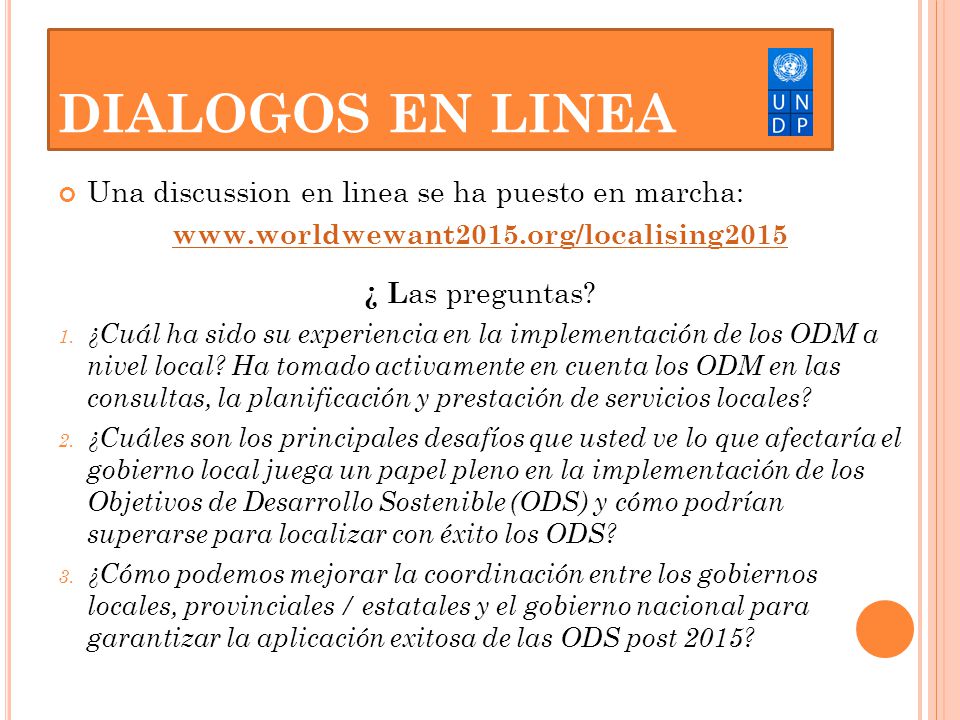 DIALOGOS EN LINEA

U N
D P

Una discussion en linea se ha puesto en marcha:

www.worldwewant2015.org/localising2015

¿ Las preguntas?

1. ¿Cuál ha sido su experiencia en la implementación de los ODM a nivel local? Ha tomado activamente en cuenta los ODM en las consultas, la planificación y prestación de servicios locales?

2. ¿Cuáles son los principales desafíos que usted ve lo que afectaría el gobierno local juega un papel pleno en la implementación de los Objetivos de Desarrollo Sostenible (ODS) y cómo podrían superarse para localizar con éxito los ODS?

3. ¿Cómo podemos mejorar la coordinación entre los gobiernos locales, provinciales / estatales y el gobierno nacional para garantizar la aplicación exitosa de las ODS post 2015?